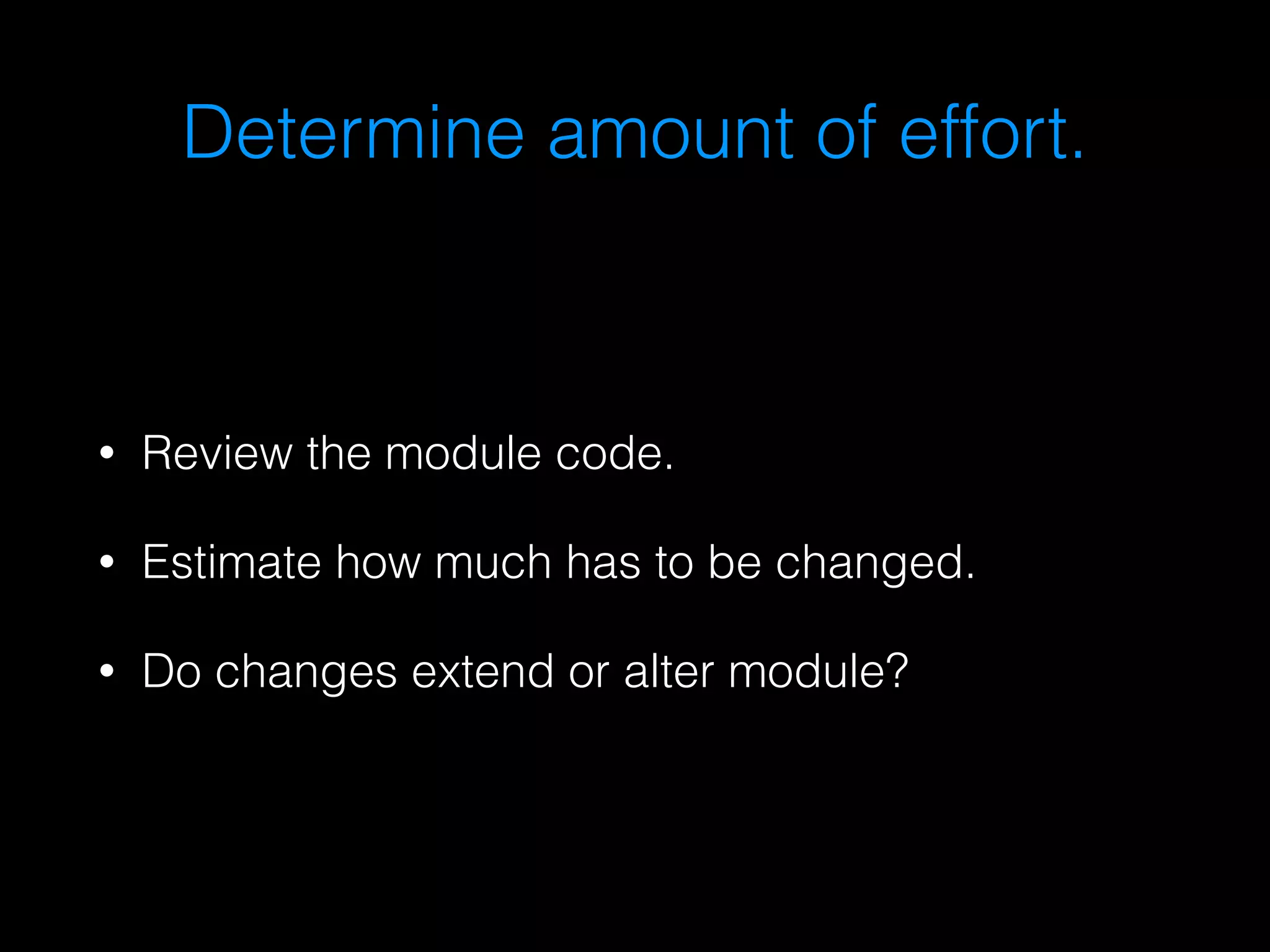 Determine amount of effort.

• Review the module code.

• Estimate how much has to be changed.

• Do changes extend or alter module?